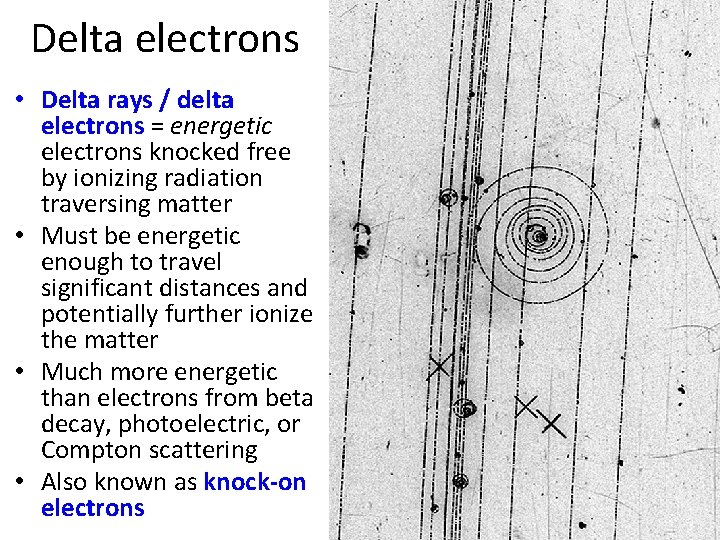 Delta electrons

• Delta rays / delta electrons = energetic electrons knocked free by ionizing radiation traversing matter
• Must be energetic enough to travel significant distances and potentially further ionize the matter
• Much more energetic than electrons from beta decay, photoelectric, or Compton scattering
• Also known as knock-on electrons